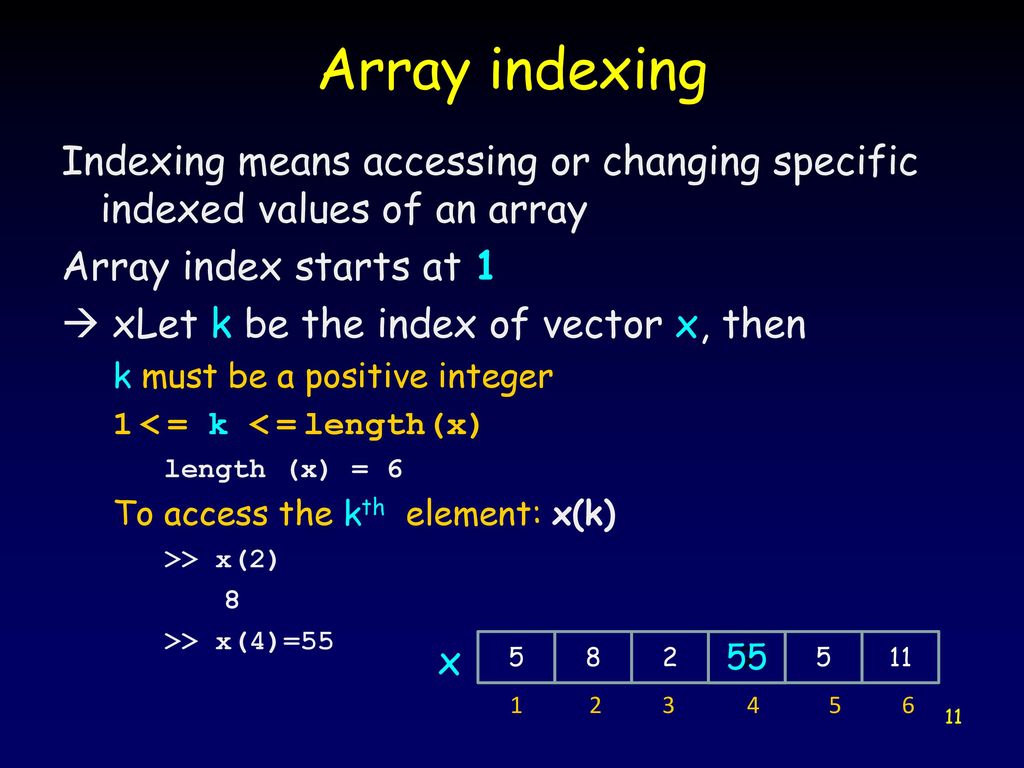 Array indexing

Indexing means accessing or changing specific indexed values of an array

Array index starts at 1

→ xLet k be the index of vector x, then

k must be a positive integer

1 <= k <= length(x)

length (x) = 6

To access the k$^{th}$ element: x(k)

>> x(2)

8

>> x(4)=55

x

| 5 | 8 | 2 | 55 | 5 | 11 |
|---|---|---|---|---|---|
| 1 | 2 | 3 | 4 | 5 | 6 |

11